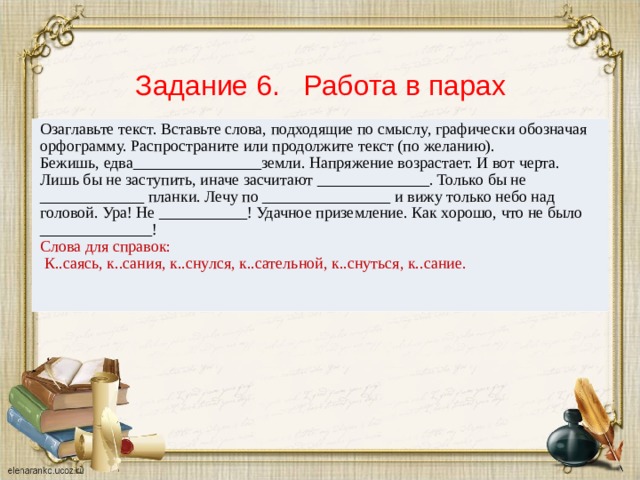 Задание 6. Работа в парах

Озаглавьте текст. Вставьте слова, подходящие по смыслу, графически обозначая орфограмму. Распространите или продолжите текст (по желанию).
Бежишь, едва_________________земли. Напряжение возрастает. И вот черта. Лишь бы не заступить, иначе засчитают _______________. Только бы не ______________ планки. Лечу по _________________ и вижу только небо над головой. Ура! Не ____________! Удачное приземление. Как хорошо, что не было _______________!
Слова для справок:
К..саясь, к..сания, к..снулся, к..сательной, к..снуться, к..сание.

elenarankc.ucoz.ru